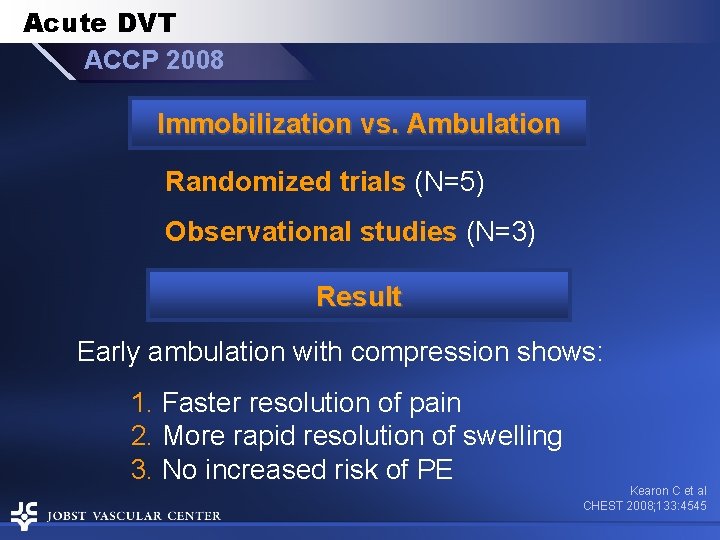 Acute DVT

ACCP 2008

Immobilization vs. Ambulation

Randomized trials (N=5)

Observational studies (N=3)

Result

Early ambulation with compression shows:

1. Faster resolution of pain
2. More rapid resolution of swelling
3. No increased risk of PE

Kearon C et al
CHEST 2008;133:4545

JOBST VASCULAR CENTER